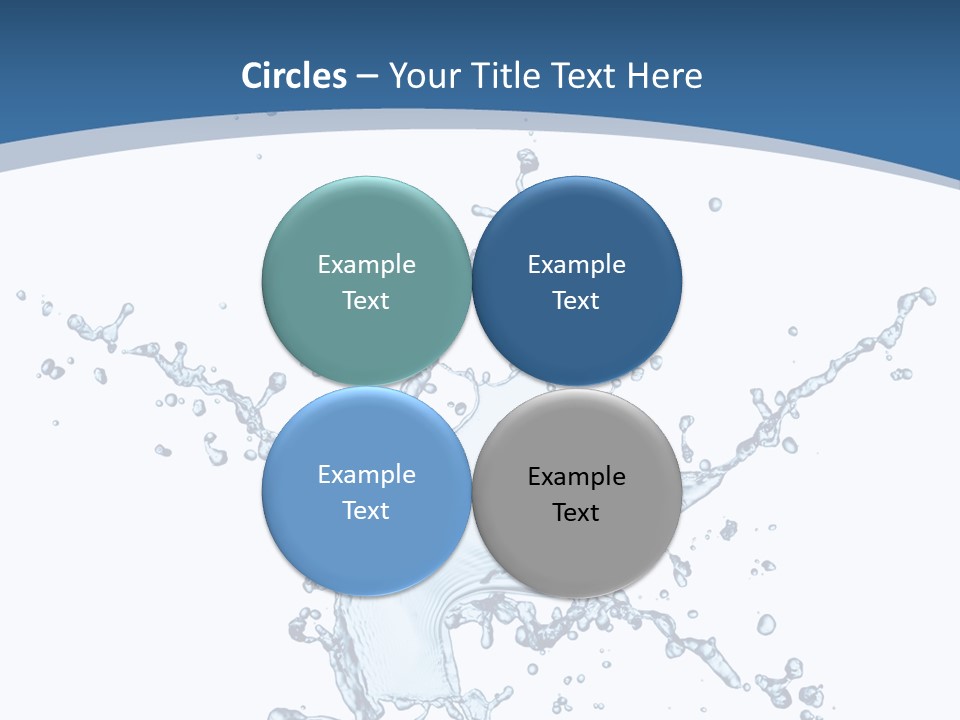 Circles – Your Title Text Here

Example Text

Example Text

Example Text

Example Text